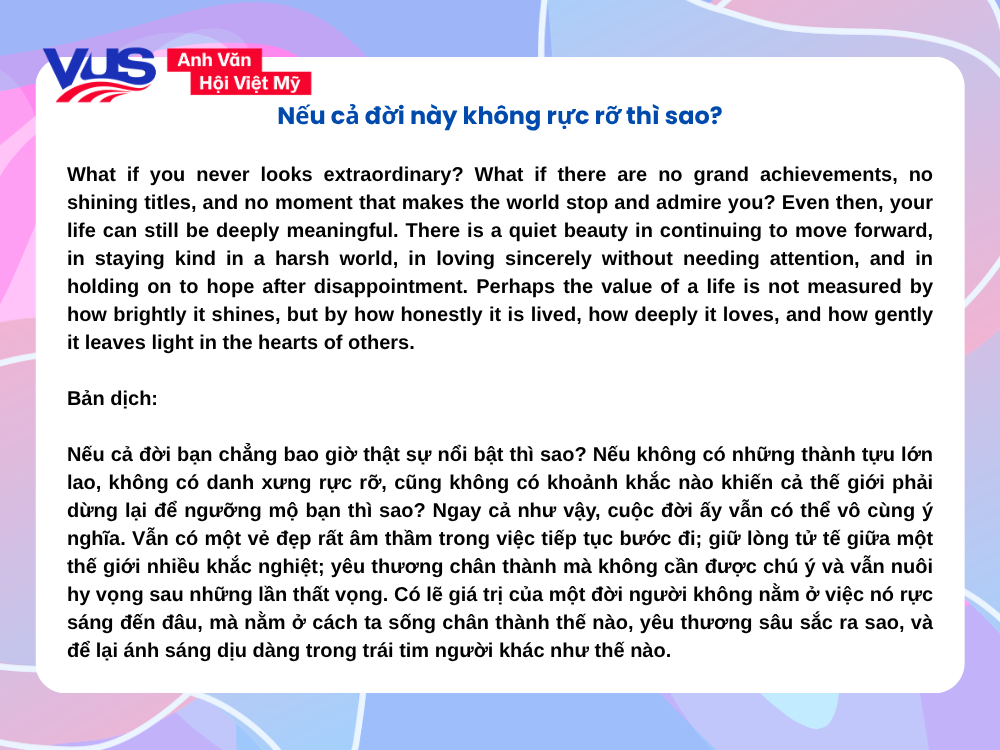 VUS
Anh Văn
Hội Việt Mỹ

Nếu cả đời này không rực rỡ thì sao?

What if you never looks extraordinary? What if there are no grand achievements, no shining titles, and no moment that makes the world stop and admire you? Even then, your life can still be deeply meaningful. There is a quiet beauty in continuing to move forward, in staying kind in a harsh world, in loving sincerely without needing attention, and in holding on to hope after disappointment. Perhaps the value of a life is not measured by how brightly it shines, but by how honestly it is lived, how deeply it loves, and how gently it leaves light in the hearts of others.

Bản dịch:

Nếu cả đời bạn chẳng bao giờ thật sự nổi bật thì sao? Nếu không có những thành tựu lớn lao, không có danh xưng rực rỡ, cũng không có khoảnh khắc nào khiến cả thế giới phải dừng lại để ngưỡng mộ bạn thì sao? Ngay cả như vậy, cuộc đời ấy vẫn có thể vô cùng ý nghĩa. Vẫn có một vẻ đẹp rất âm thầm trong việc tiếp tục bước đi; giữ lòng tử tế giữa một thế giới nhiều khắc nghiệt; yêu thương chân thành mà không cần được chú ý và vẫn nuôi hy vọng sau những lần thất vọng. Có lẽ giá trị của một đời người không nằm ở việc nó rực sáng đến đâu, mà nằm ở cách ta sống chân thành thế nào, yêu thương sâu sắc ra sao, và để lại ánh sáng dịu dàng trong trái tim người khác như thế nào.